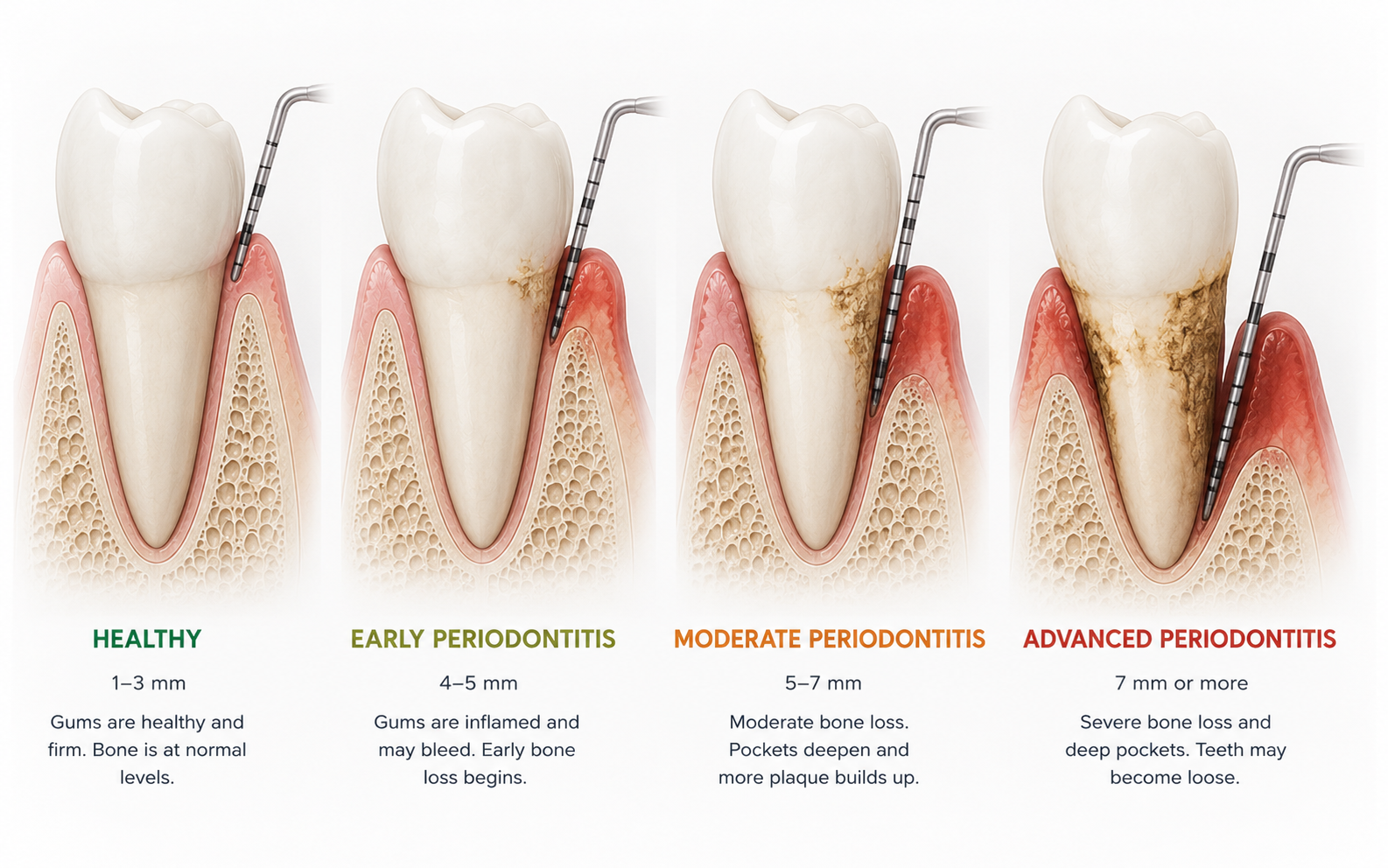 HEALTHY

1–3 mm

Gums are healthy and firm. Bone is at normal levels.

EARLY PERIODONTITIS

4–5 mm

Gums are inflamed and may bleed. Early bone loss begins.

MODERATE PERIODONTITIS

5–7 mm

Moderate bone loss. Pockets deepen and more plaque builds up.

ADVANCED PERIODONTITIS

7 mm or more

Severe bone loss and deep pockets. Teeth may become loose.